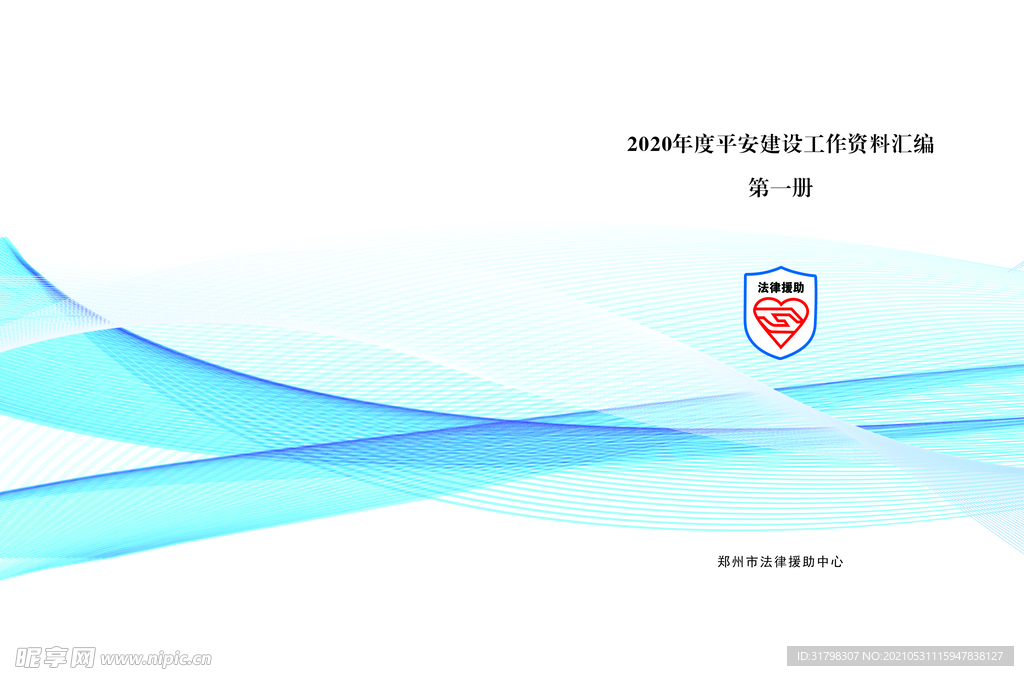 2020年度平安建设工作资料汇编

第一册

法律援助

郑州市法律援助中心

昵享网 www.nipic.cn

ID:31798307 NO:20210531115947838127